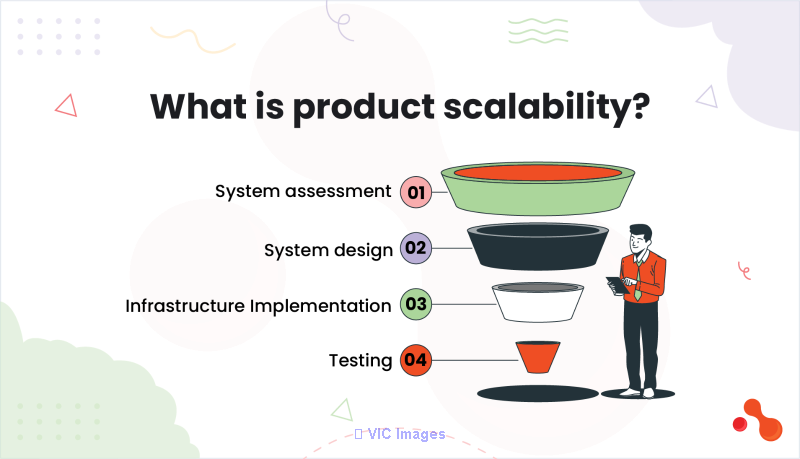 What is product scalability?

System assessment 01

System design 02

Infrastructure Implementation 03

Testing 04

VIC Images